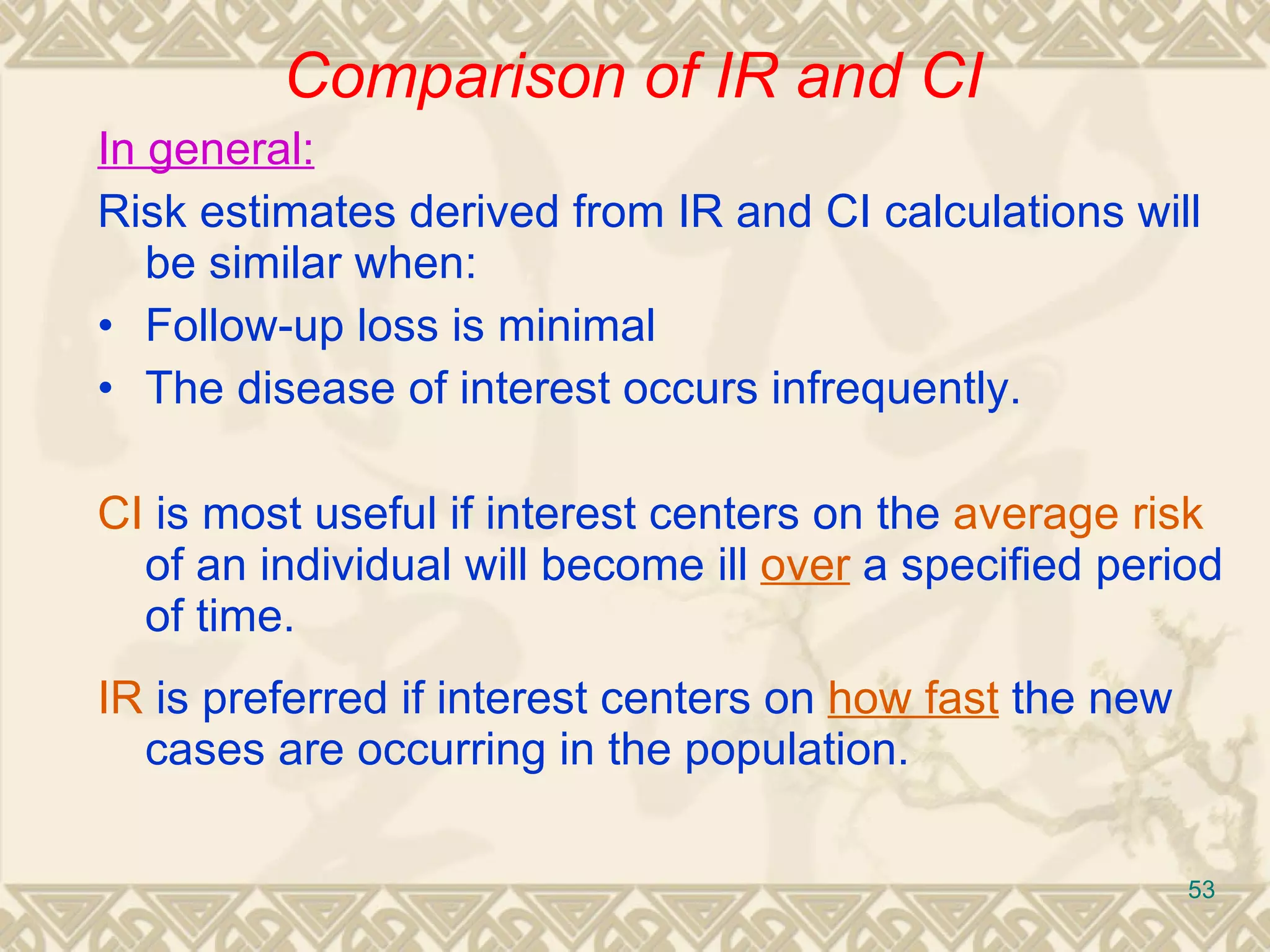 Comparison of IR and CI

In general:

Risk estimates derived from IR and CI calculations will be similar when:

• Follow-up loss is minimal
• The disease of interest occurs infrequently.

CI is most useful if interest centers on the average risk of an individual will become ill over a specified period of time.

IR is preferred if interest centers on how fast the new cases are occurring in the population.

53